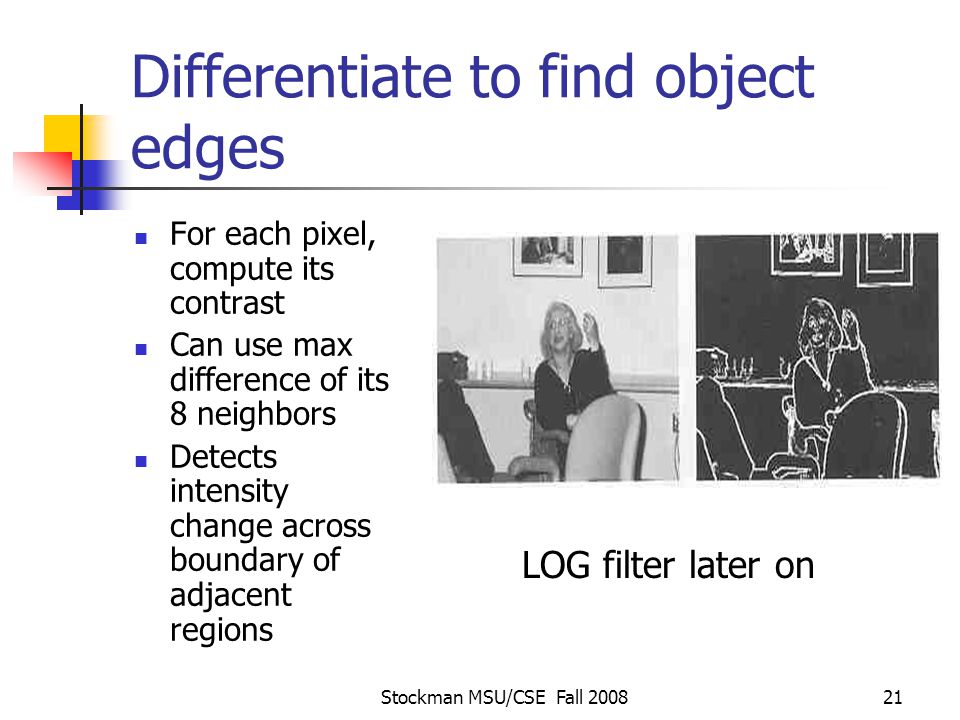 Differentiate to find object edges

- For each pixel, compute its contrast
- Can use max difference of its 8 neighbors
- Detects intensity change across boundary of adjacent regions

LOG filter later on

Stockman MSU/CSE Fall 2008

21